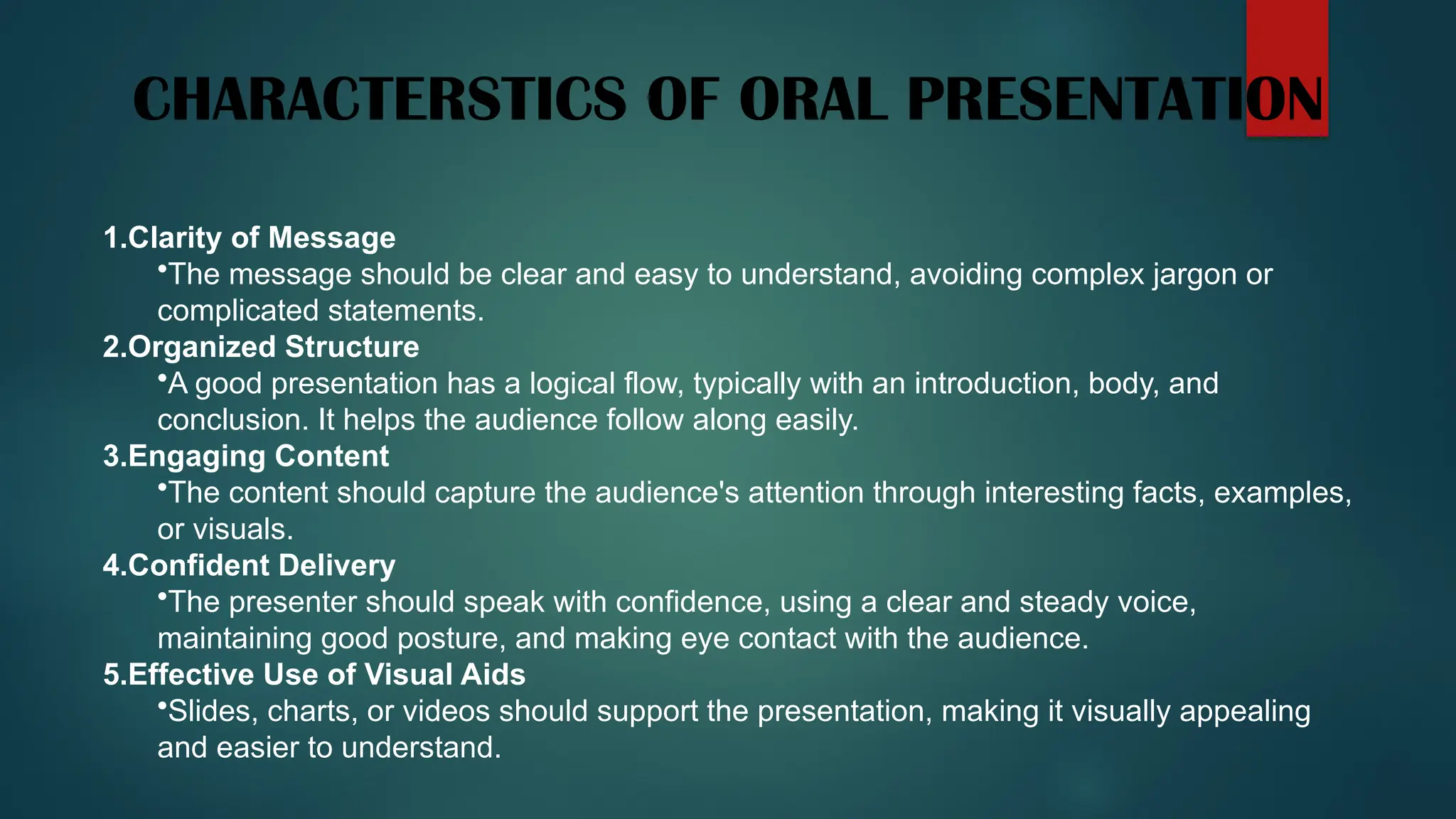 CHARACTERSTICS OF ORAL PRESENTATION

1.Clarity of Message
•The message should be clear and easy to understand, avoiding complex jargon or complicated statements.
2.Organized Structure
•A good presentation has a logical flow, typically with an introduction, body, and conclusion. It helps the audience follow along easily.
3.Engaging Content
•The content should capture the audience's attention through interesting facts, examples, or visuals.
4.Confident Delivery
•The presenter should speak with confidence, using a clear and steady voice, maintaining good posture, and making eye contact with the audience.
5.Effective Use of Visual Aids
•Slides, charts, or videos should support the presentation, making it visually appealing and easier to understand.